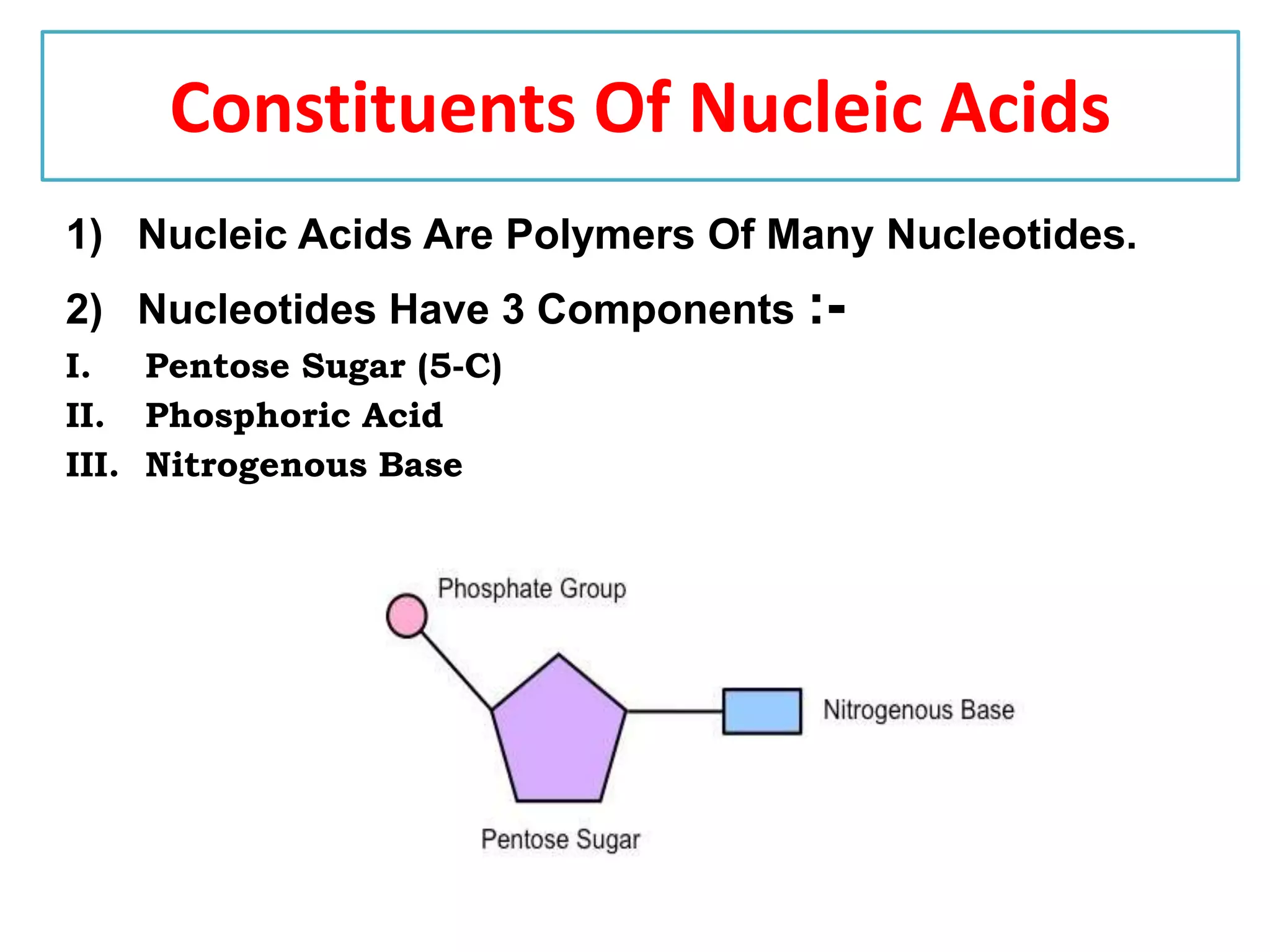 Constituents Of Nucleic Acids

1) Nucleic Acids Are Polymers Of Many Nucleotides.

2) Nucleotides Have 3 Components :-

I. Pentose Sugar (5-C)

II. Phosphoric Acid

III. Nitrogenous Base

Phosphate Group

Nitrogenous Base

Pentose Sugar